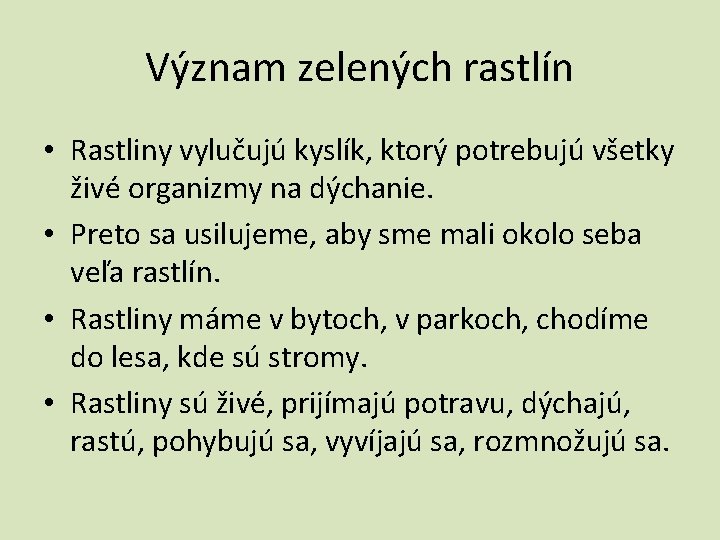 Význam zelených rastlín

• Rastliny vylučujú kyslík, ktorý potrebujú všetky živé organizmy na dýchanie.
• Preto sa usilujeme, aby sme mali okolo seba veľa rastlín.
• Rastliny máme v bytoch, v parkoch, chodíme do lesa, kde sú stromy.
• Rastliny sú živé, prijímajú potravu, dýchajú, rastú, pohybujú sa, vyvíjajú sa, rozmnožujú sa.